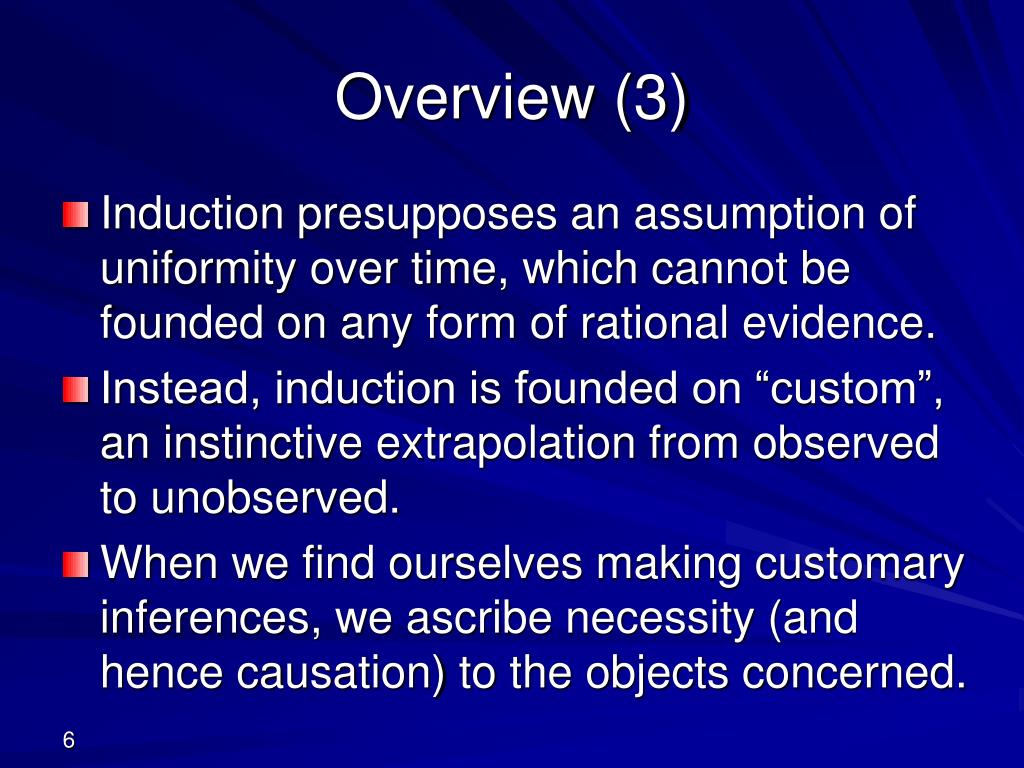 Overview (3)

Induction presupposes an assumption of uniformity over time, which cannot be founded on any form of rational evidence.

Instead, induction is founded on “custom”, an instinctive extrapolation from observed to unobserved.

When we find ourselves making customary inferences, we ascribe necessity (and hence causation) to the objects concerned.

6